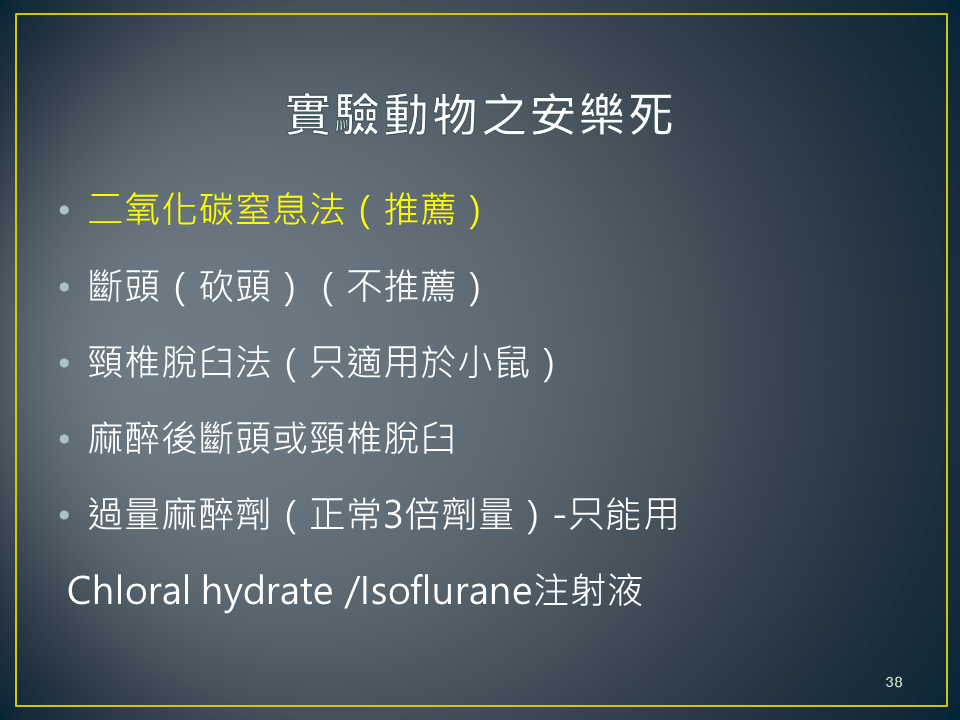 實驗動物之安樂死

• 二氧化碳窒息法（推薦）

• 斷頭（砍頭）（不推薦）

• 頸椎脫臼法（只適用於小鼠）

• 麻醉後斷頭或頸椎脫臼

• 過量麻醉劑（正常3倍劑量）-只能用

Chloral hydrate /Isoflurane注射液

38